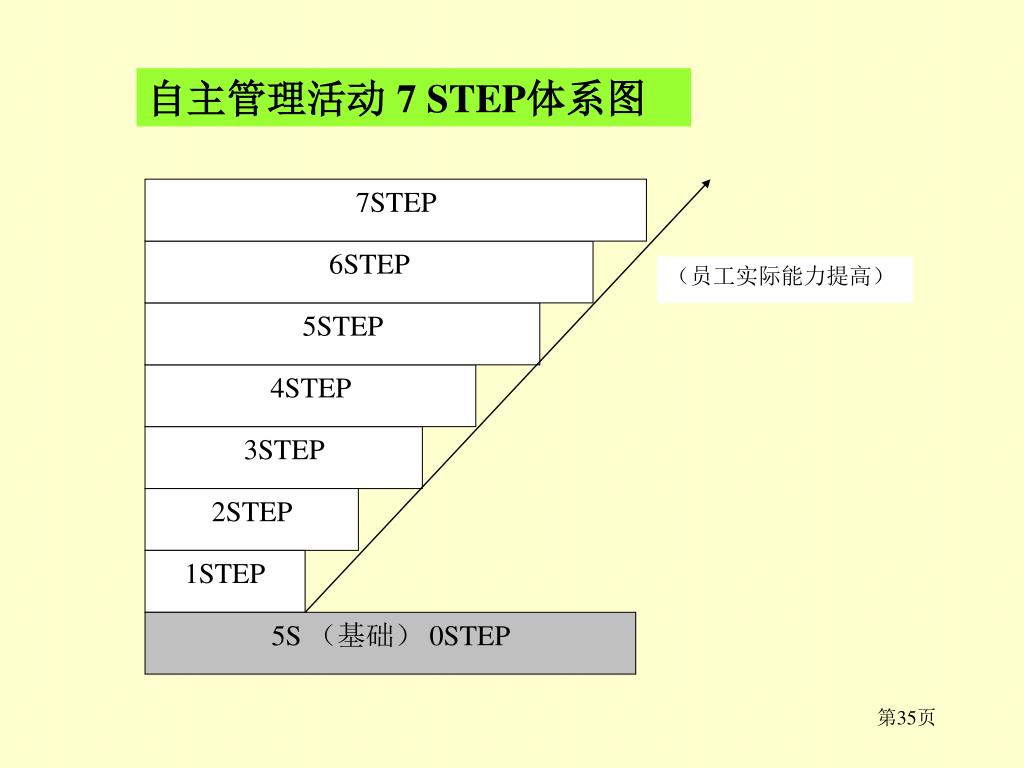 自主管理活动 7 STEP体系图

7STEP

6STEP

5STEP

4STEP

3STEP

2STEP

1STEP

5S （基础） 0STEP

（员工实际能力提高）

第35页